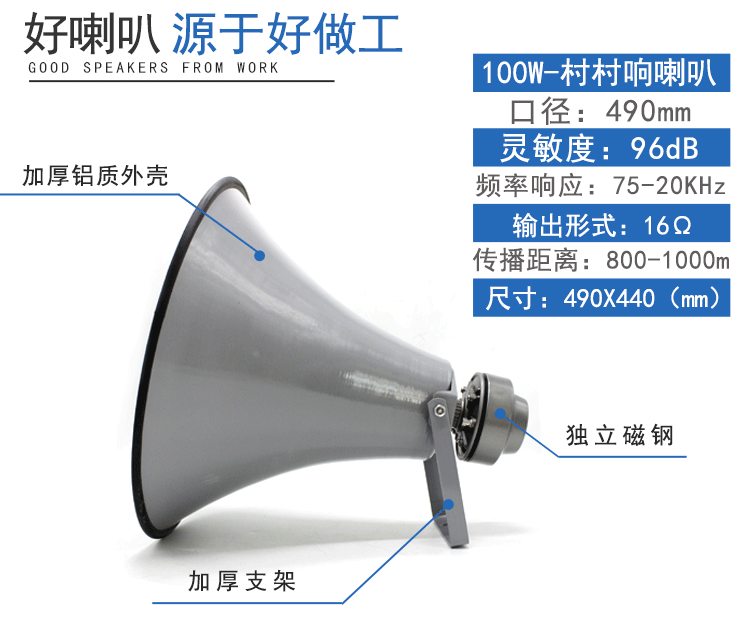 好喇叭 源于好做工
GOOD SPEAKERS FROM WORK

100W-村村响喇叭
口径：490mm
灵敏度：96dB
频率响应：75-20KHz
输出形式：16Ω
传播距离：800-1000m
尺寸：490X440（mm）

加厚铝质外壳

独立磁钢

加厚支架